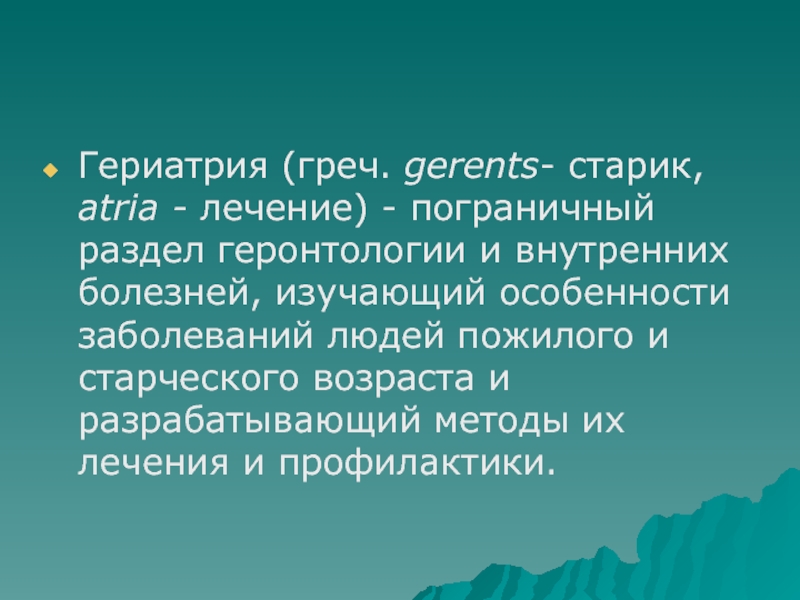 Гериатрия (греч. gerents- старик, atria - лечение) - пограничный раздел геронтологии и внутренних болезней, изучающий особенности заболеваний людей пожилого и старческого возраста и разрабатывающий методы их лечения и профилактики.